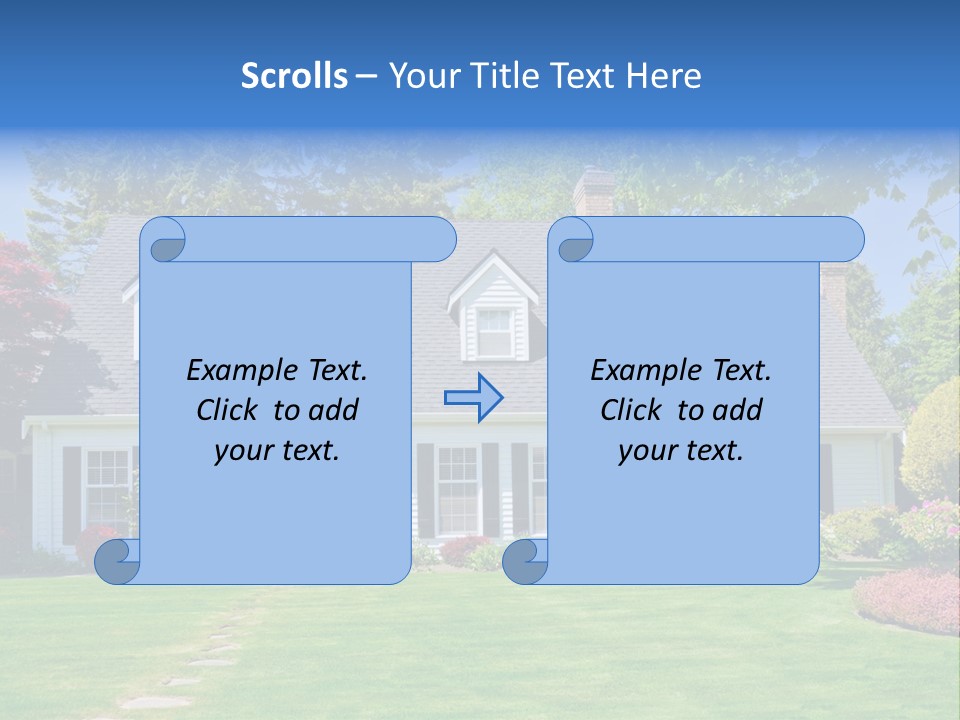 Scrolls – Your Title Text Here

Example Text. Click to add your text.

Example Text. Click to add your text.